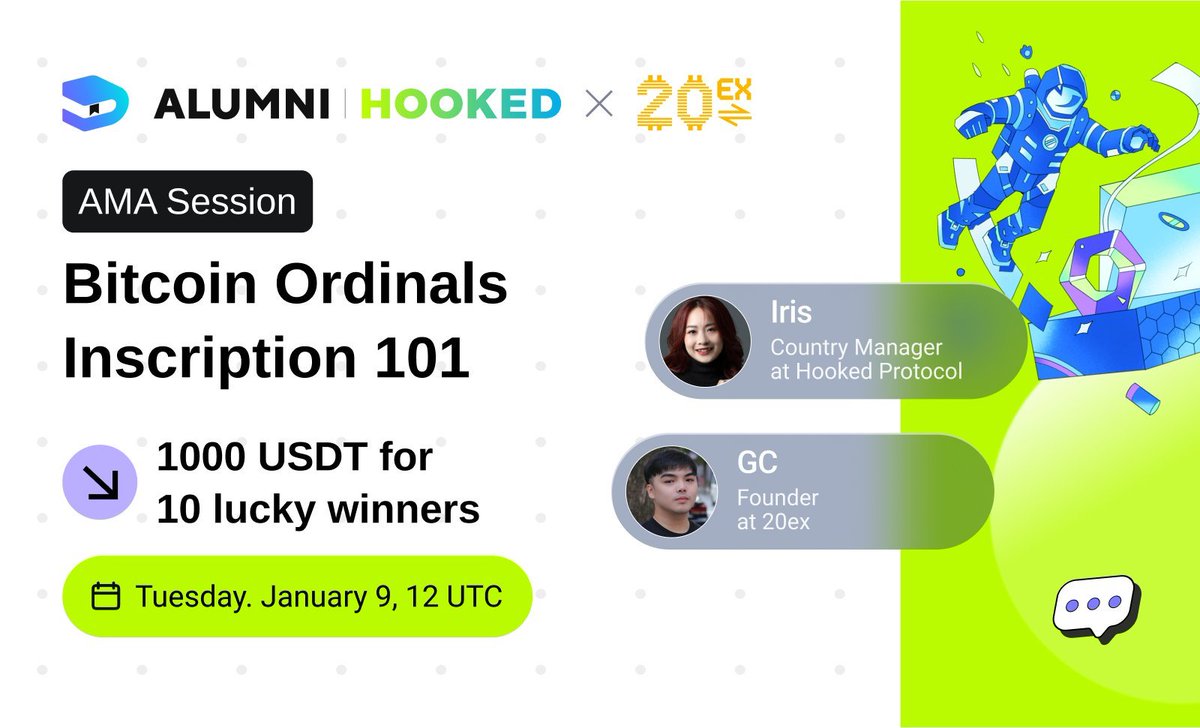 ALUMNI | HOOKED × 20EX

AMA Session

Bitcoin Ordinals Inscription 101

1000 USDT for 10 lucky winners

Tuesday. January 9, 12 UTC

Iris
Country Manager at Hooked Protocol

GC
Founder at 20ex